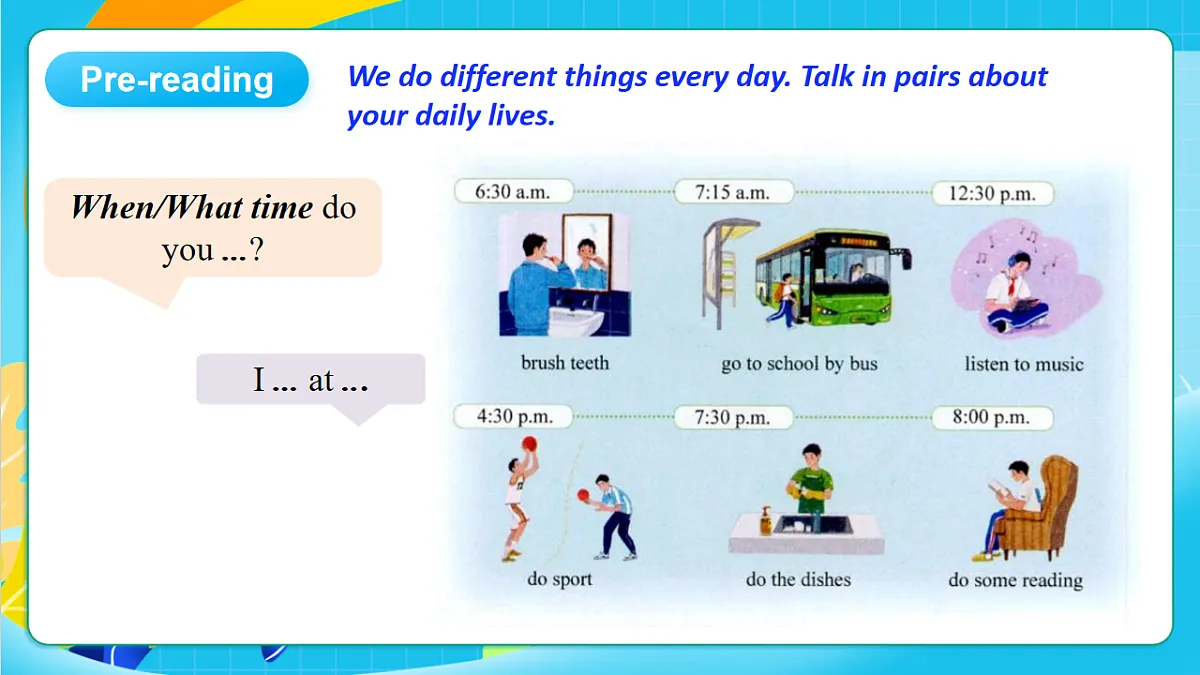 Pre-reading

We do different things every day. Talk in pairs about your daily lives.

When/What time do you ...?

I ... at ...

6:30 a.m.
7:15 a.m.
12:30 p.m.

brush teeth
go to school by bus
listen to music

4:30 p.m.
7:30 p.m.
8:00 p.m.

do sport
do the dishes
do some reading